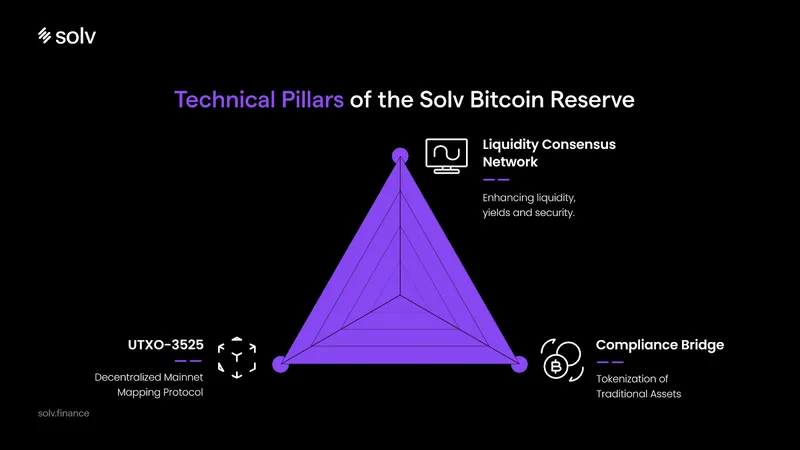 solv

Technical Pillars of the Solv Bitcoin Reserve

Liquidity Consensus Network

Enhancing liquidity, yields and security.

UTXO-3525

Decentralized Mainnet Mapping Protocol

Compliance Bridge

Tokenization of Traditional Assets

solv.finance